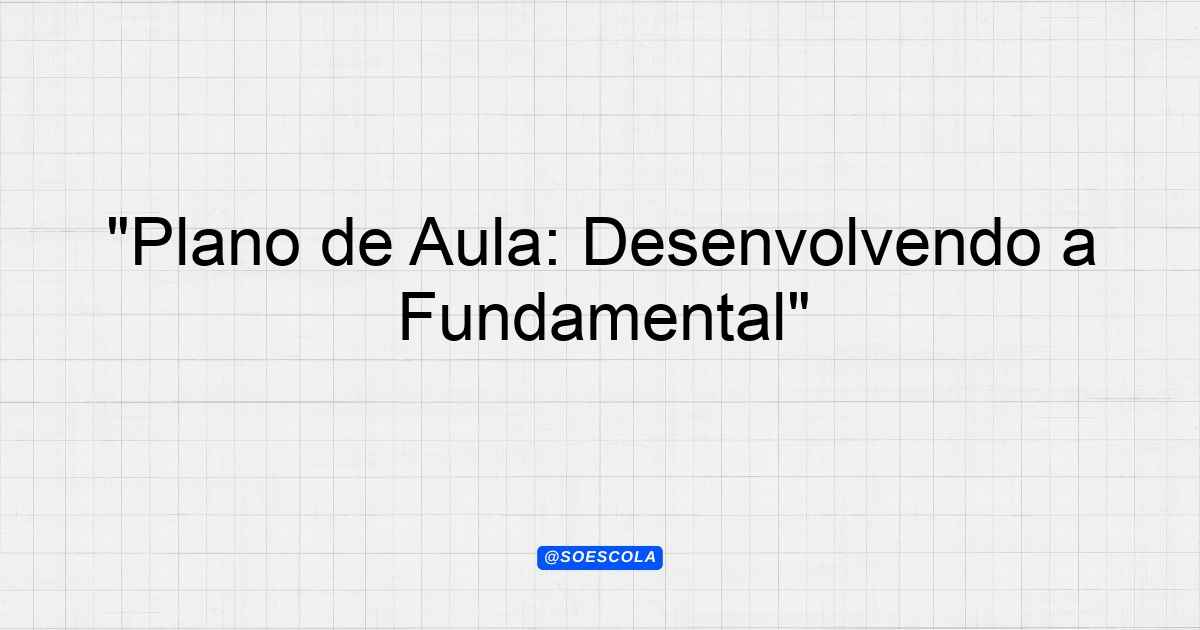 "Plano de Aula: Desenvolvendo a Fundamental"

@SOESCOLA